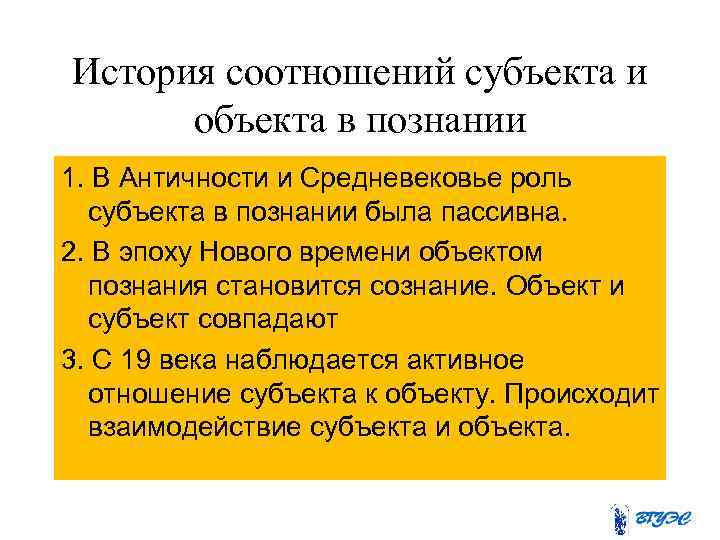 История соотношений субъекта и объекта в познании

1. В Античности и Средневековье роль субъекта в познании была пассивна.

2. В эпоху Нового времени объектом познания становится сознание. Объект и субъект совпадают

3. С 19 века наблюдается активное отношение субъекта к объекту. Происходит взаимодействие субъекта и объекта.

ВГУЭС